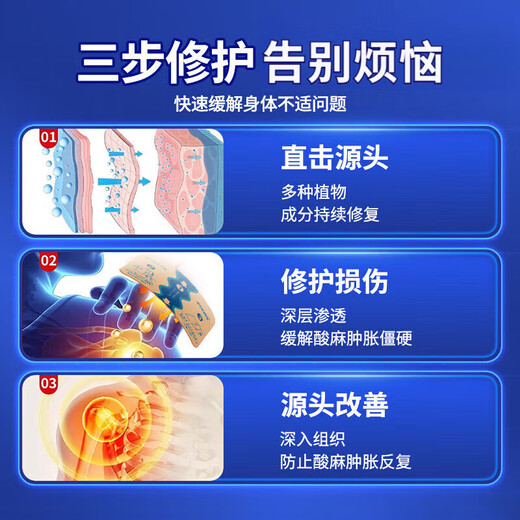 三步修护 告别烦恼

快速缓解身体不适问题

01

直击源头

多种植物
成分持续修复

02

修护损伤

深层渗透
缓解酸麻肿胀僵硬

03

源头改善

深入组织
防止酸麻肿胀反复